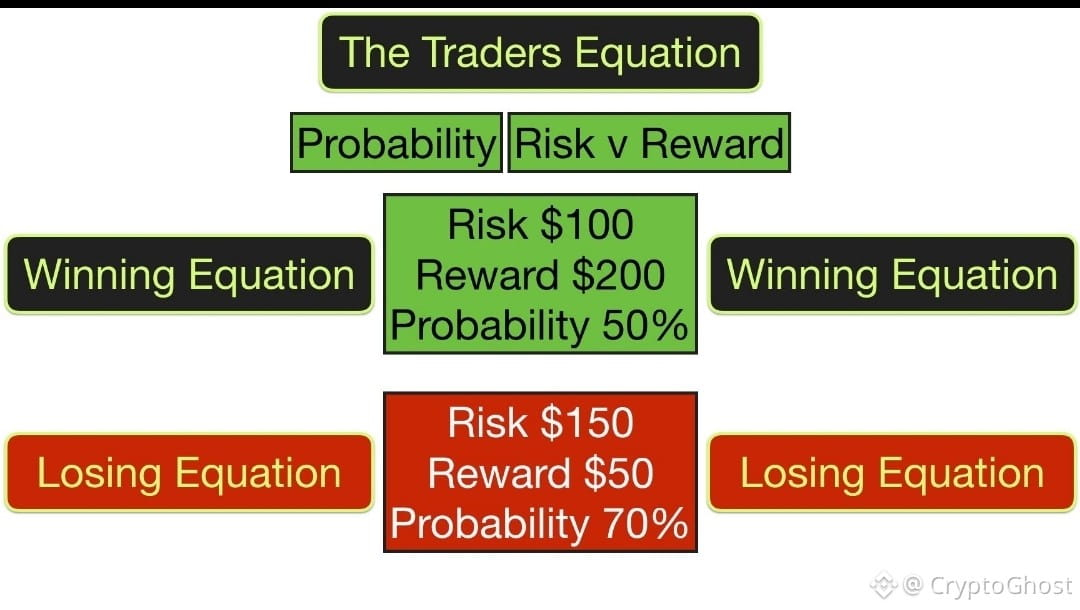 The Traders Equation

Probability Risk v Reward

Winning Equation

Risk \$100
Reward \$200
Probability 50%

Winning Equation

Losing Equation

Risk \$150
Reward \$50
Probability 70%

Losing Equation

@ CryptoGhost